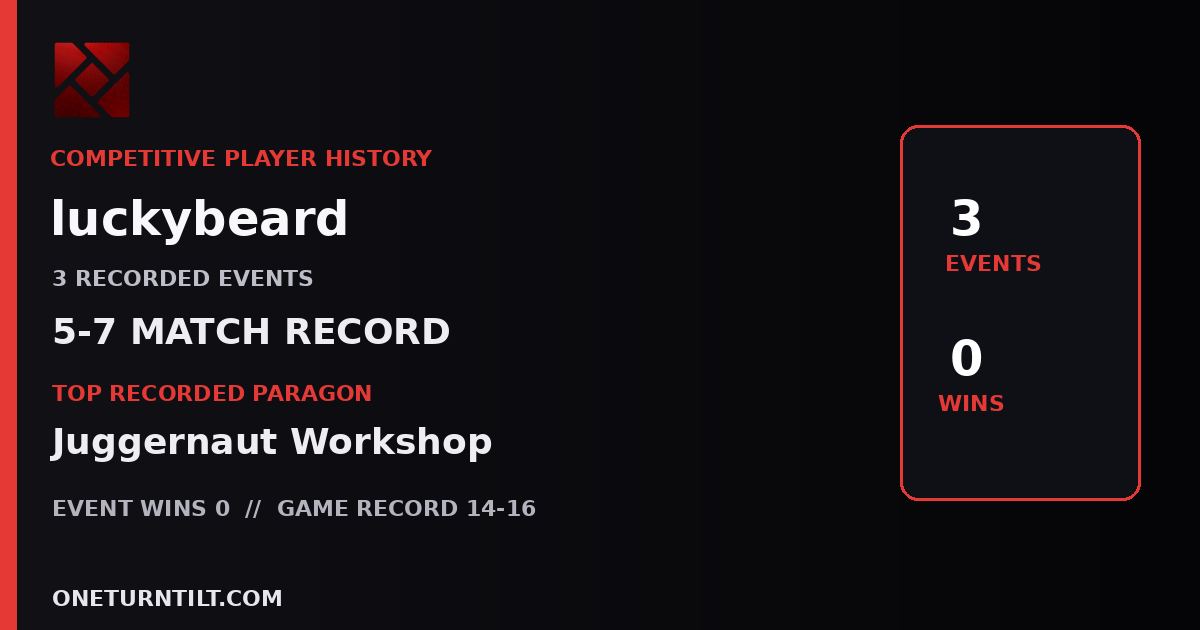 COMPETITIVE PLAYER HISTORY

luckybeard

3 RECORDED EVENTS

5-7 MATCH RECORD

TOP RECORDED PARAGON

Juggernaut Workshop

EVENT WINS 0 // GAME RECORD 14-16

ONETURNTILT.COM

3
EVENTS

0
WINS